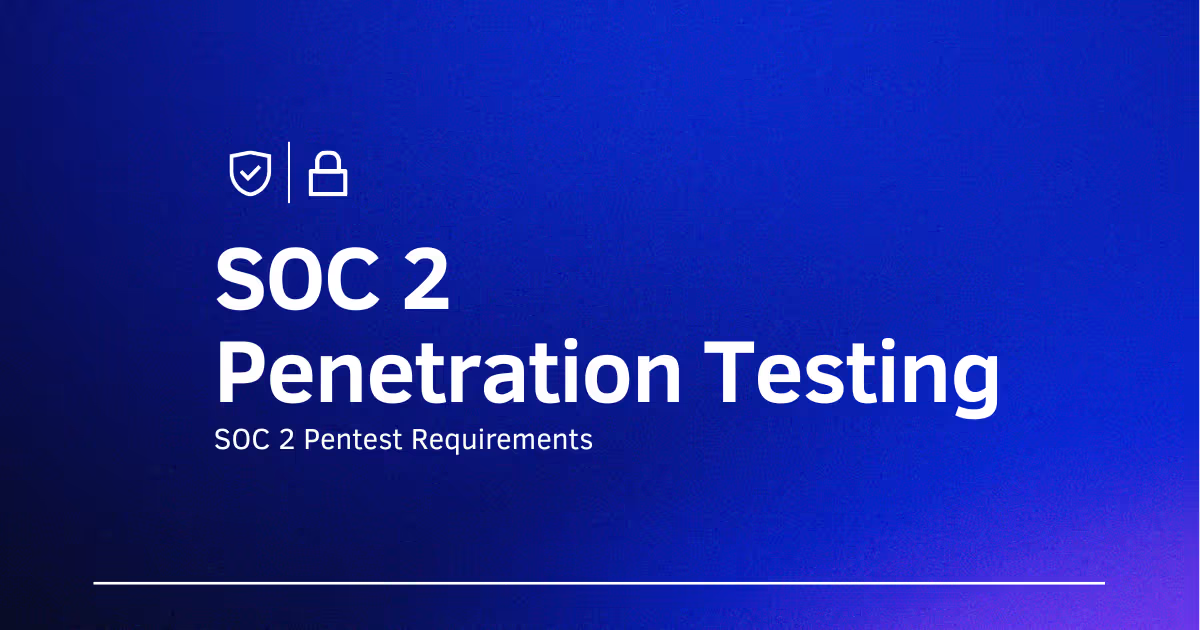 SOC 2
Penetration Testing
SOC 2 Pentest Requirements